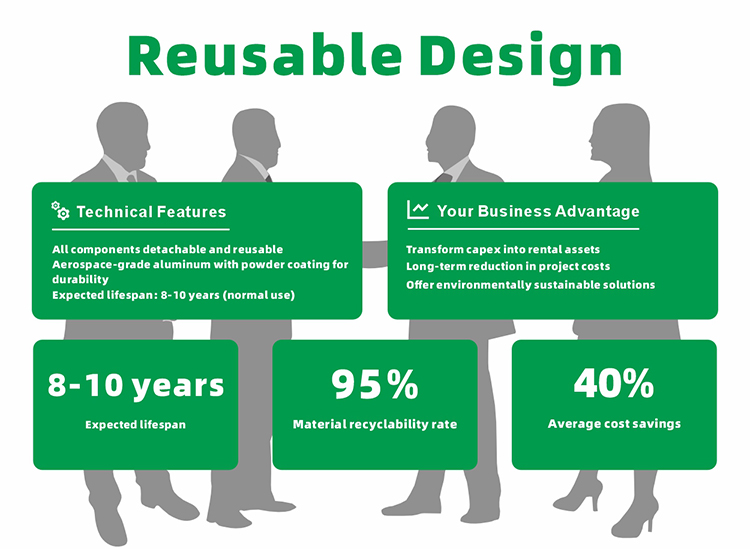 Reusable Design

Technical Features

All components detachable and reusable
Aerospace-grade aluminum with powder coating for durability
Expected lifespan: 8-10 years (normal use)

Your Business Advantage

Transform capex into rental assets
Long-term reduction in project costs
Offer environmentally sustainable solutions

8-10 years
Expected lifespan

95%
Material recyclability rate

40%
Average cost savings